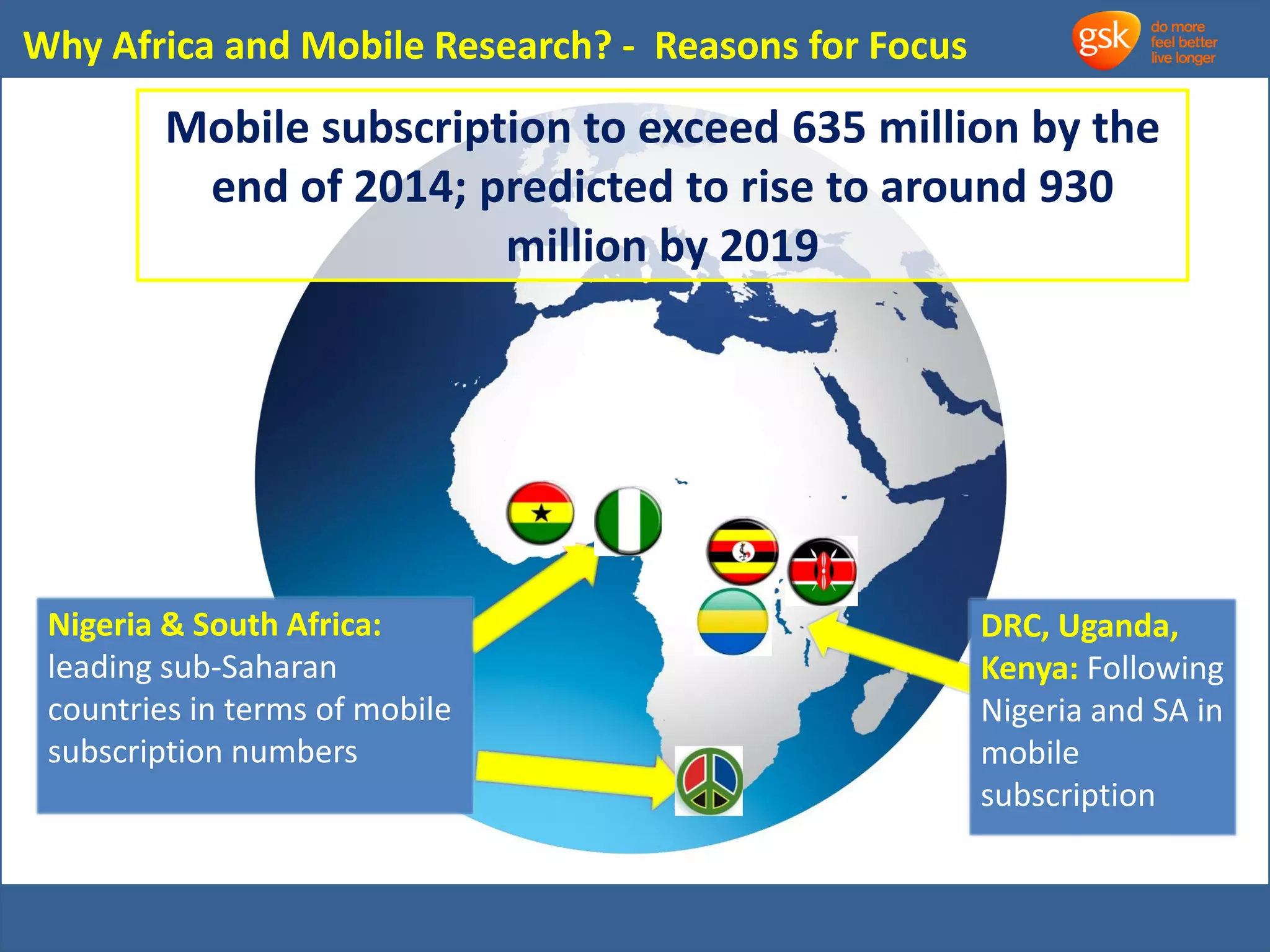 Why Africa and Mobile Research? - Reasons for Focus

gsk do more feel better live longer

Mobile subscription to exceed 635 million by the end of 2014; predicted to rise to around 930 million by 2019

Nigeria & South Africa: leading sub-Saharan countries in terms of mobile subscription numbers

DRC, Uganda, Kenya: Following Nigeria and SA in mobile subscription